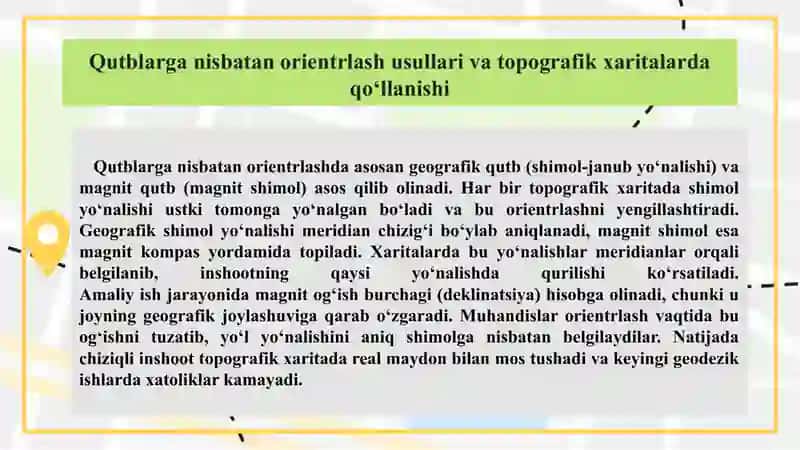 Qutblarga nisbatan orientrlash usullari va topografik xaritalarda qo‘llanishi

Qutblarga nisbatan orientrlashda asosan geografik qutb (shimol-janub yo‘nalishi) va magnit qutb (magnit shimol) asos qilib olinadi. Har bir topografik xaritada shimol yo‘nalishi ustki tomonga yo‘nalgan bo‘ladi va bu orientrlashni yengillashtiradi. Geografik shimol yo‘nalishi meridian chizig‘i bo‘ylab aniqlanadi, magnit shimol esa magnit kompas yordamida topiladi. Xaritalarda bu yo‘nalishlar meridianlar orqali belgilanib, inshootning qaysi yo‘nalishda qurilishi ko‘rsatiladi. Amaliy ish jarayonida magnit og‘ish burchagi (deklinatsiya) hisobga olinadi, chunki u joyning geografik joylashuviga qarab o‘zgaradi. Muhandislar orientrlash vaqtida bu og‘ishni tuzatib, yo‘l yo‘nalishini aniq shimolga nisbatan belgilaydilar. Natijada chiziqli inshoot topografik xaritada real maydon bilan mos tushadi va keyingi geodezik ishlarda xatoliklar kamayadi.